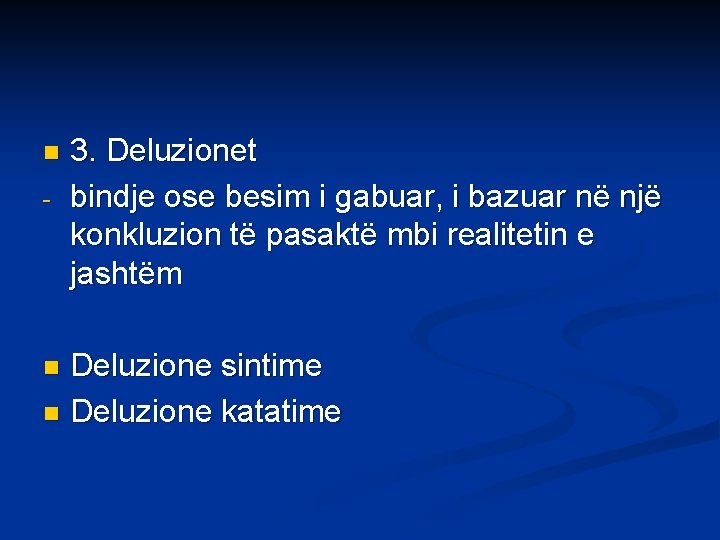 3. Deluzionet

- bindje ose besim i gabuar, i bazuar në një konkluzion të pasaktë mbi realitetin e jashtëm

Deluzione sintime

Deluzione katatime